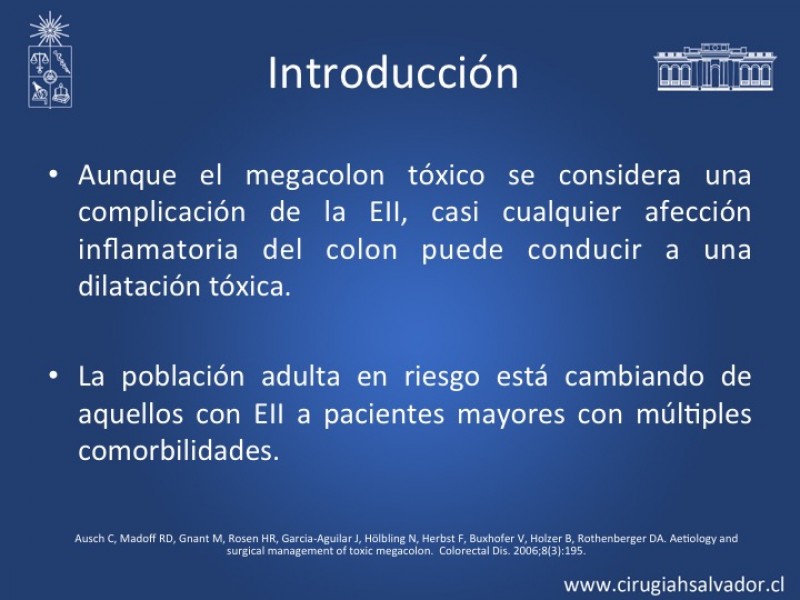 Introducción

• Aunque el megacolon tóxico se considera una complicación de la EII, casi cualquier afección inflamatoria del colon puede conducir a una dilatación tóxica.

• La población adulta en riesgo está cambiando de aquellos con EII a pacientes mayores con múltiples comorbilidades.

Ausch C, Madoff RD, Gnant M, Rosen HR, Garcia-Aguilar J, Hölbling N, Herbst F, Buxhofer V, Holzer B, Rothenberger DA. Aetiology and surgical management of toxic megacolon. Colorectal Dis. 2006;8(3):195.

www.cirugiahsalvador.cl